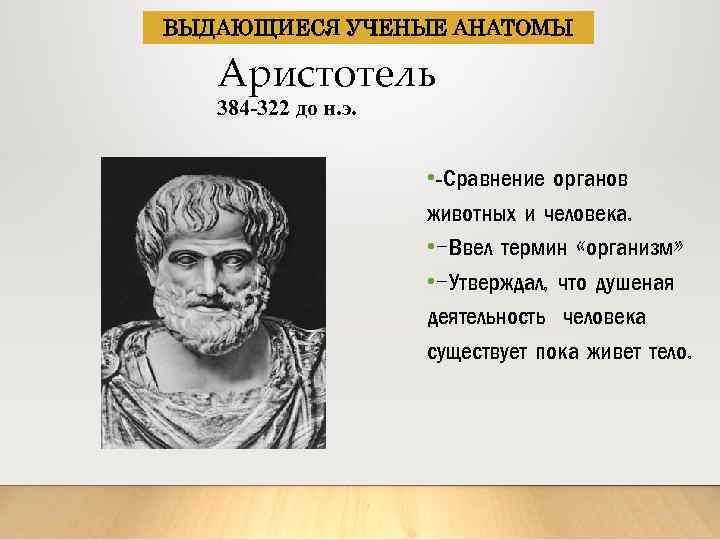 ВЫДАЮЩИЕСЯ УЧЕНЫЕ АНАТОМЫ

Аристотель
384-322 до н.э.

•-Сравнение органов животных и человека.
•–Ввел термин «организм»
•–Утверждал, что душеная деятельность человека существует пока живет тело.